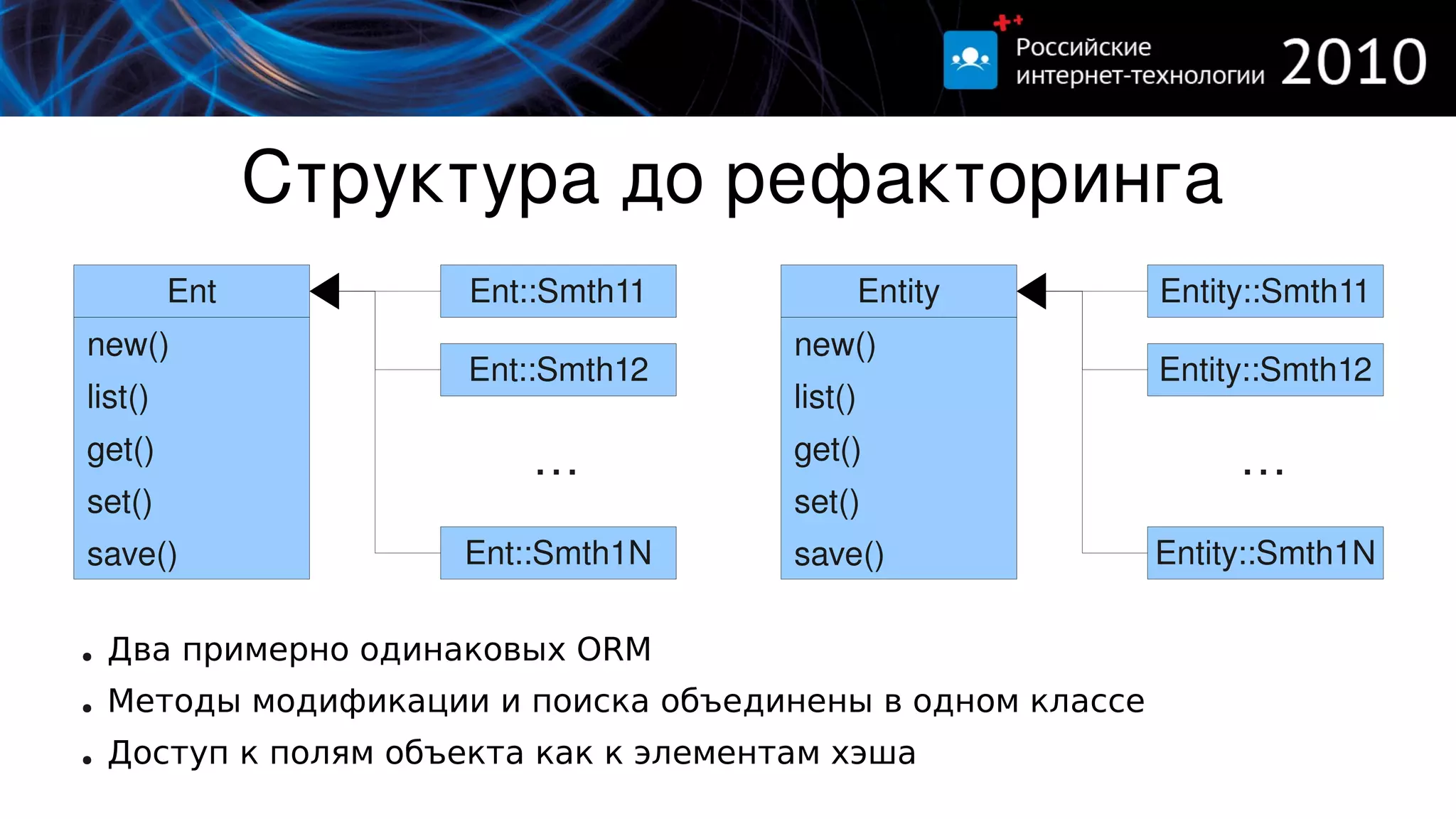 Российские интернет-технологии 2010

Структура до рефакторинга

Ent
new()
list()
get()
set()
save()

Ent::Smth11
Ent::Smth12
...
Ent::Smth1N

Entity
new()
list()
get()
set()
save()

Entity::Smth11
Entity::Smth12
...
Entity::Smth1N

• Два примерно одинаковых ORM
• Методы модификации и поиска объединены в одном классе
• Доступ к полям объекта как к элементам хэша